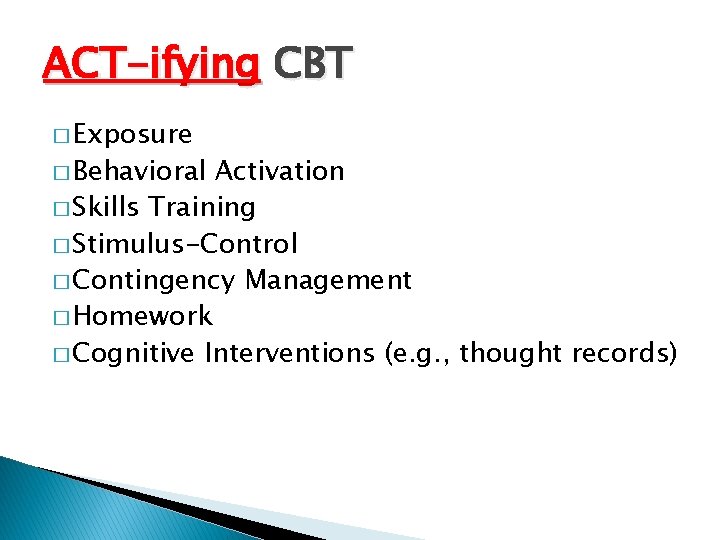 ACT-ifying CBT

□ Exposure
□ Behavioral Activation
□ Skills Training
□ Stimulus-Control
□ Contingency Management
□ Homework
□ Cognitive Interventions (e.g., thought records)